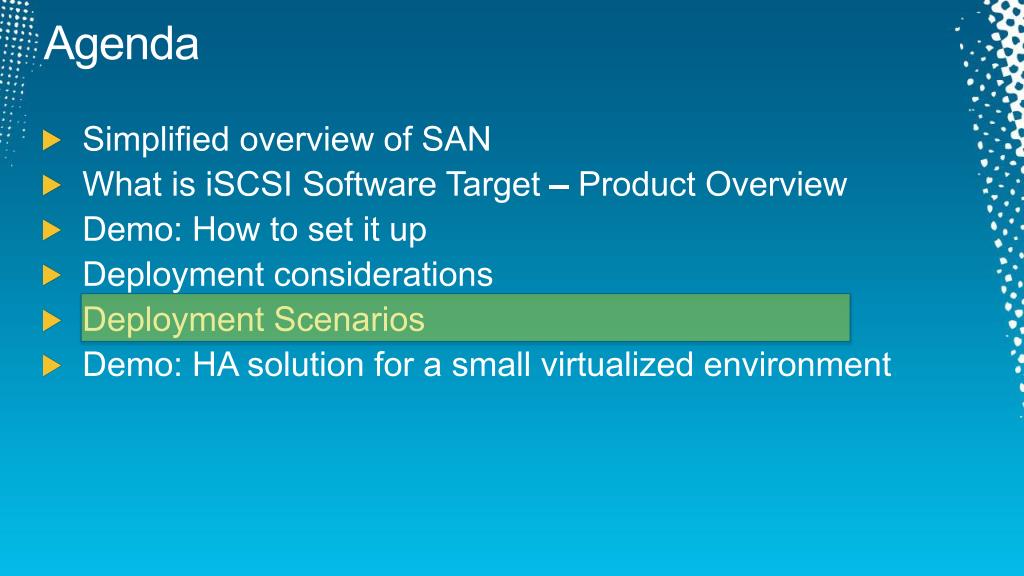 Agenda

Simplified overview of SAN
What is iSCSI Software Target – Product Overview
Demo: How to set it up
Deployment considerations
Deployment Scenarios
Demo: HA solution for a small virtualized environment